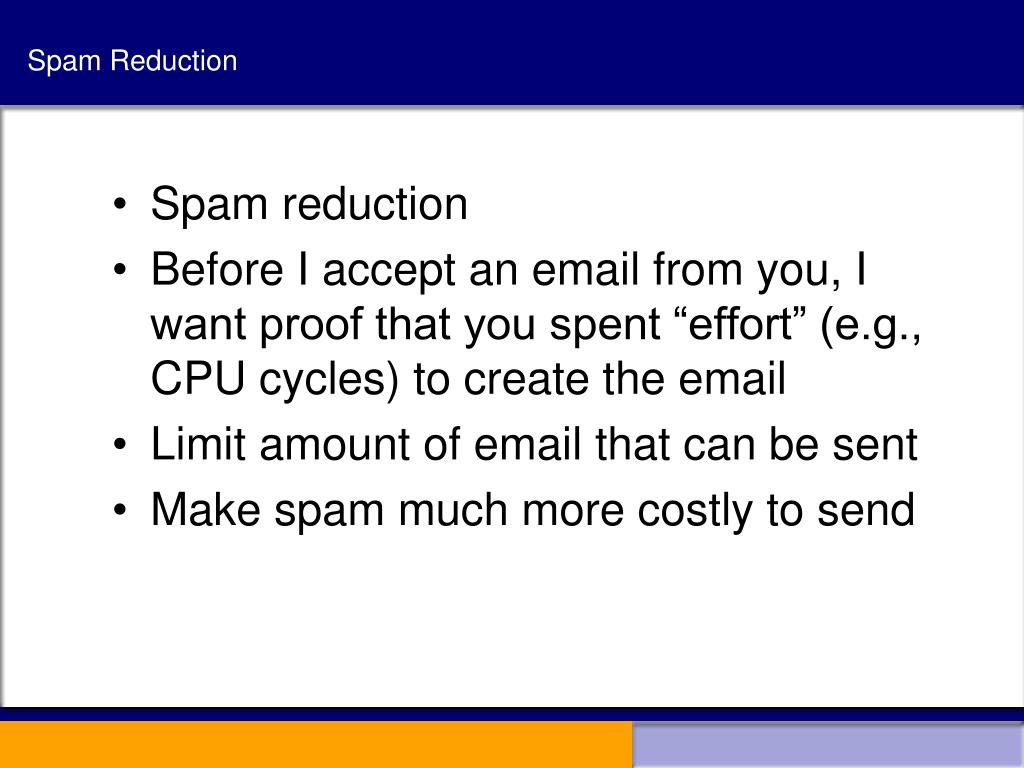 Spam Reduction

• Spam reduction
• Before I accept an email from you, I want proof that you spent “effort” (e.g., CPU cycles) to create the email
• Limit amount of email that can be sent
• Make spam much more costly to send